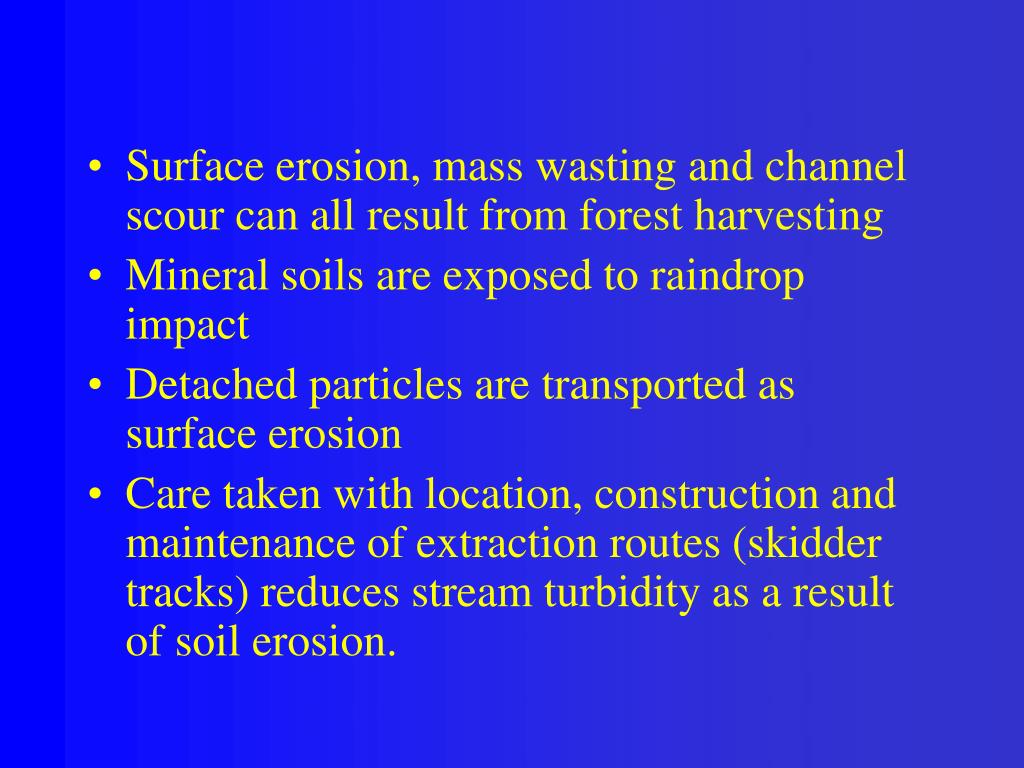 • Surface erosion, mass wasting and channel scour can all result from forest harvesting
• Mineral soils are exposed to raindrop impact
• Detached particles are transported as surface erosion
• Care taken with location, construction and maintenance of extraction routes (skidder tracks) reduces stream turbidity as a result of soil erosion.